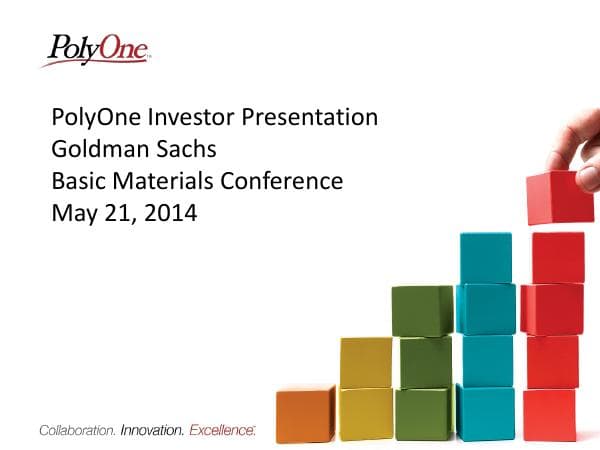 PolyOne

PolyOne Investor Presentation
Goldman Sachs
Basic Materials Conference
May 21, 2014

Collaboration. Innovation. Excellence.